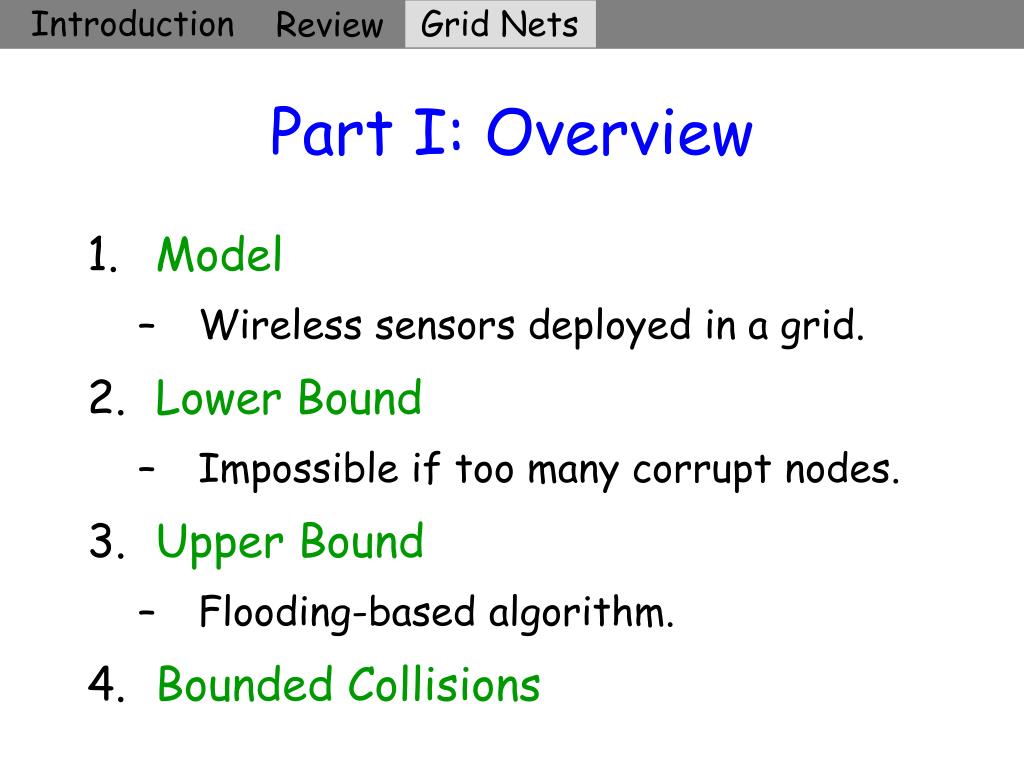 Introduction Review Grid Nets

Part I: Overview

1. Model
– Wireless sensors deployed in a grid.
2. Lower Bound
– Impossible if too many corrupt nodes.
3. Upper Bound
– Flooding-based algorithm.
4. Bounded Collisions